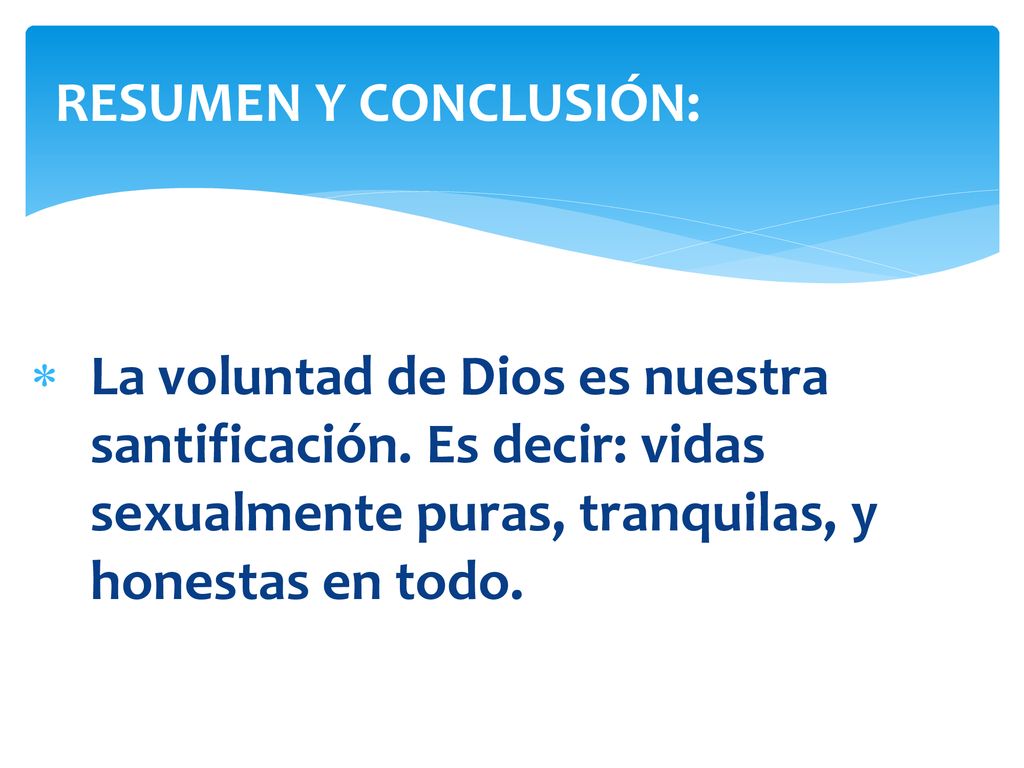 RESUMEN Y CONCLUSIÓN:

* La voluntad de Dios es nuestra santificación. Es decir: vidas sexualmente puras, tranquilas, y honestas en todo.